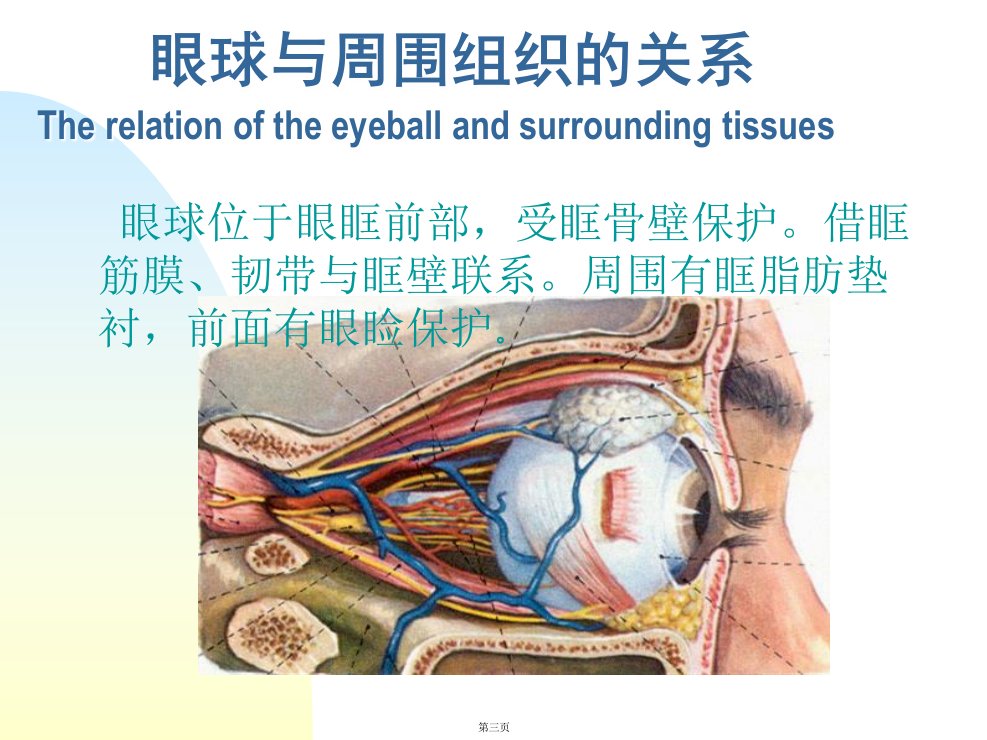 眼球与周围组织的关系

The relation of the eyeball and surrounding tissues

眼球位于眼眶前部，受眶骨壁保护。借眶筋膜、韧带与眶壁联系。周围有眶脂肪垫衬，前面有眼睑保护。

第三页